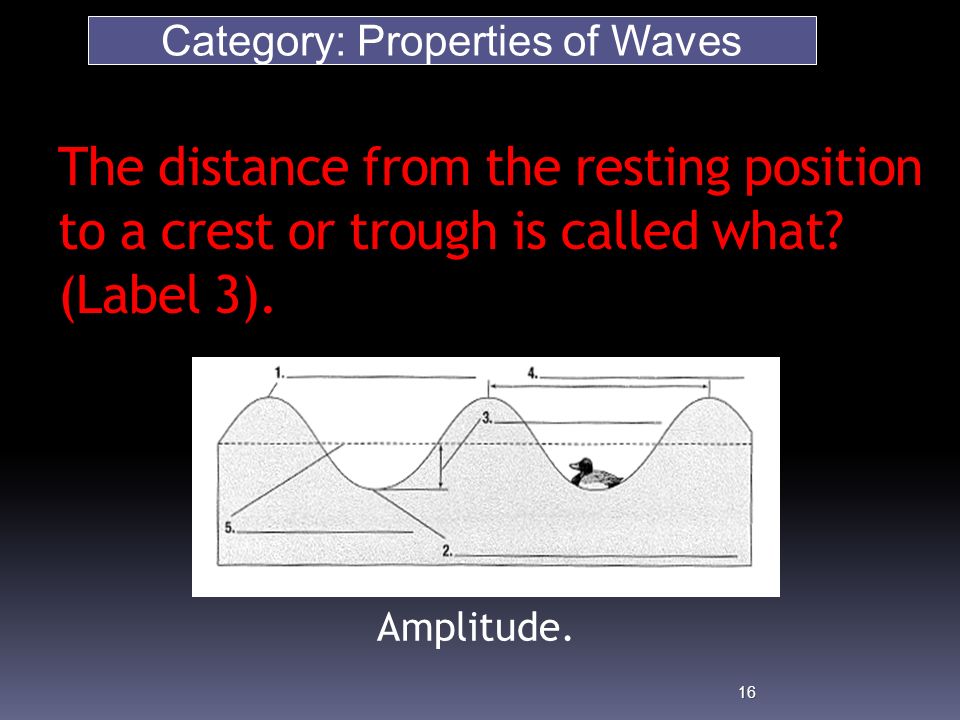 Category: Properties of Waves

The distance from the resting position to a crest or trough is called what? (Label 3).

1.
4.
3.
5.
2.

Amplitude.

16